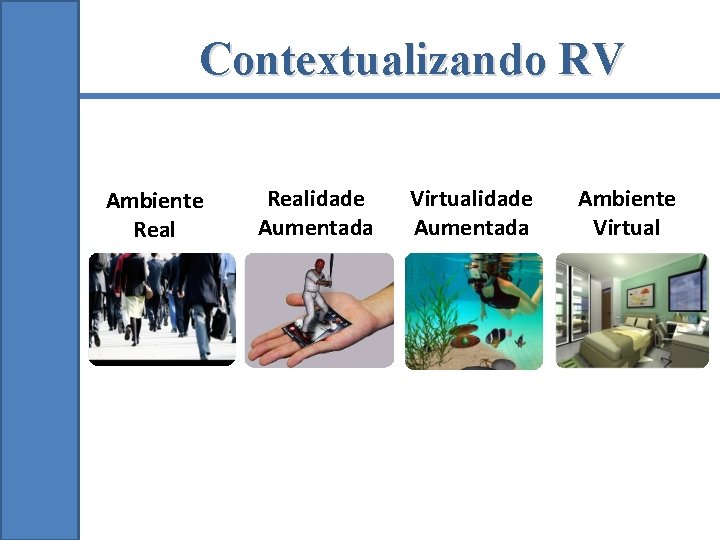 Contextualizando RV

Ambiente Real

Realidade Aumentada

Virtualidade Aumentada

Ambiente Virtual